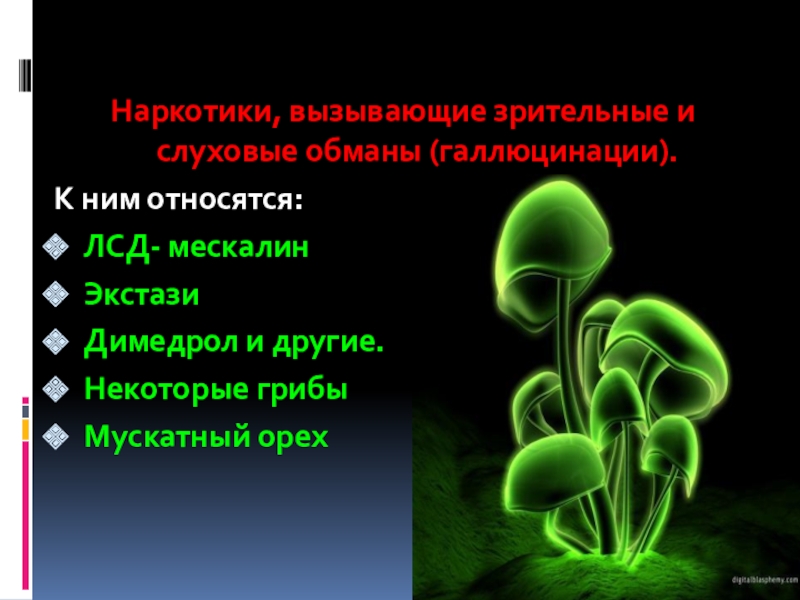 Наркотики, вызывающие зрительные и слуховые обманы (галлюцинации).

К ним относятся:

ЛСД- мескалин

Экстази

Димедрол и другие.

Некоторые грибы

Мускатный орех

digitalblasphemy.com